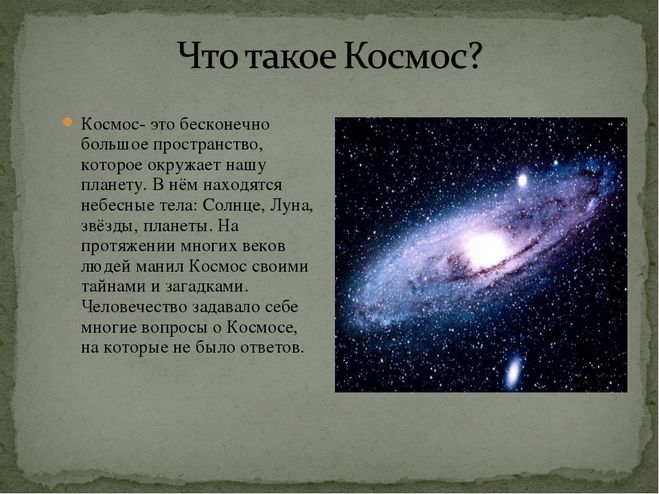 Что такое Космос?

Космос- это бесконечно большое пространство, которое окружает нашу планету. В нём находятся небесные тела: Солнце, Луна, звёзды, планеты. На протяжении многих веков людей манил Космос своими тайнами и загадками. Человечество задавало себе многие вопросы о Космосе, на которые не было ответов.